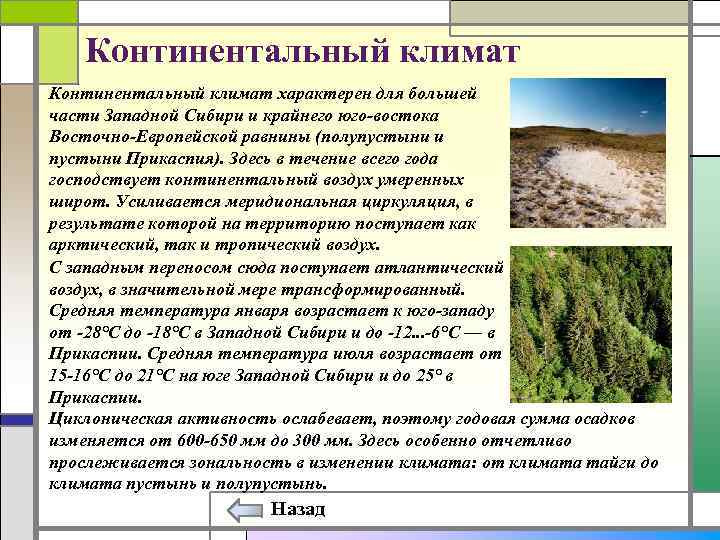 Континентальный климат

Континентальный климат характерен для большей части Западной Сибири и крайнего юго-востока Восточно-Европейской равнины (полупустыни и пустыни Прикаспия). Здесь в течение всего года господствует континентальный воздух умеренных широт. Усиливается меридиональная циркуляция, в результате которой на территорию поступает как арктический, так и тропический воздух.

С западным переносом сюда поступает атлантический воздух, в значительной мере трансформированный. Средняя температура января возрастает к юго-западу от -28°С до -18°С в Западной Сибири и до -12...-6°С — в Прикаспии. Средняя температура июля возрастает от 15-16°С до 21°С на юге Западной Сибири и до 25° в Прикаспии.

Циклоническая активность ослабевает, поэтому годовая сумма осадков изменяется от 600-650 мм до 300 мм. Здесь особенно отчетливо прослеживается зональность в изменении климата: от климата тайги до климата пустынь и полупустынь.

Назад